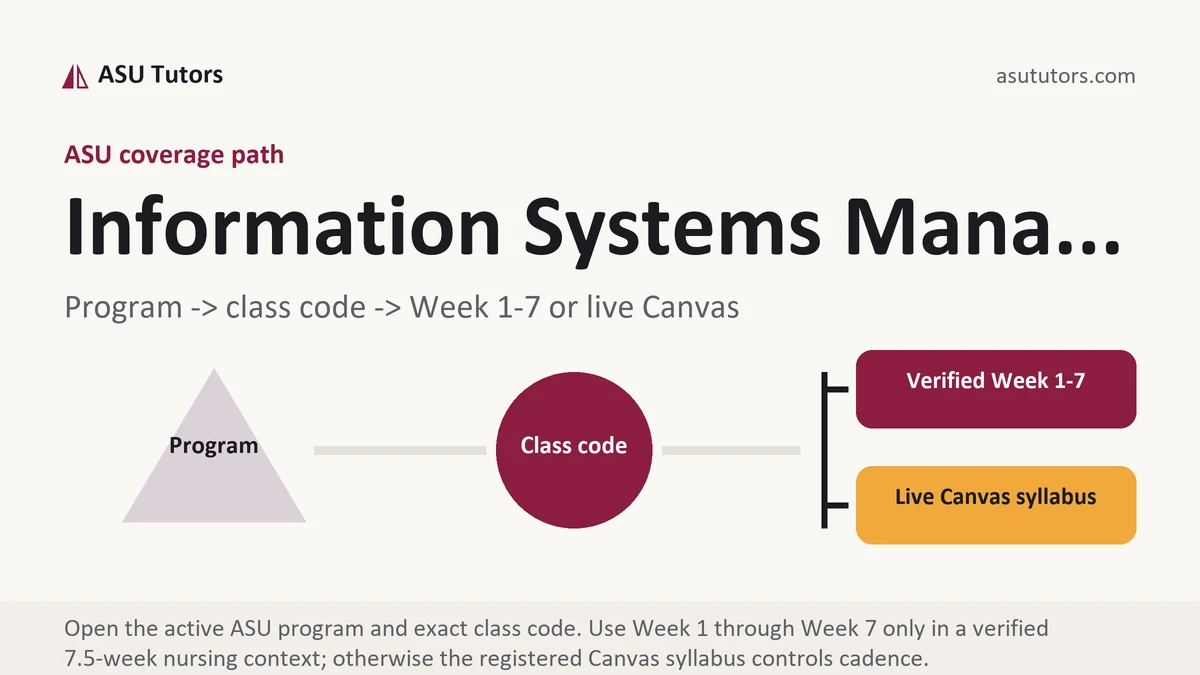 ASU Tutors

asututors.com

ASU coverage path

Information Systems Mana...

Program -> class code -> Week 1-7 or live Canvas

Program

Class code

Verified Week 1-7

Live Canvas syllabus

Open the active ASU program and exact class code. Use Week 1 through Week 7 only in a verified 7.5-week nursing context; otherwise the registered Canvas syllabus controls cadence.